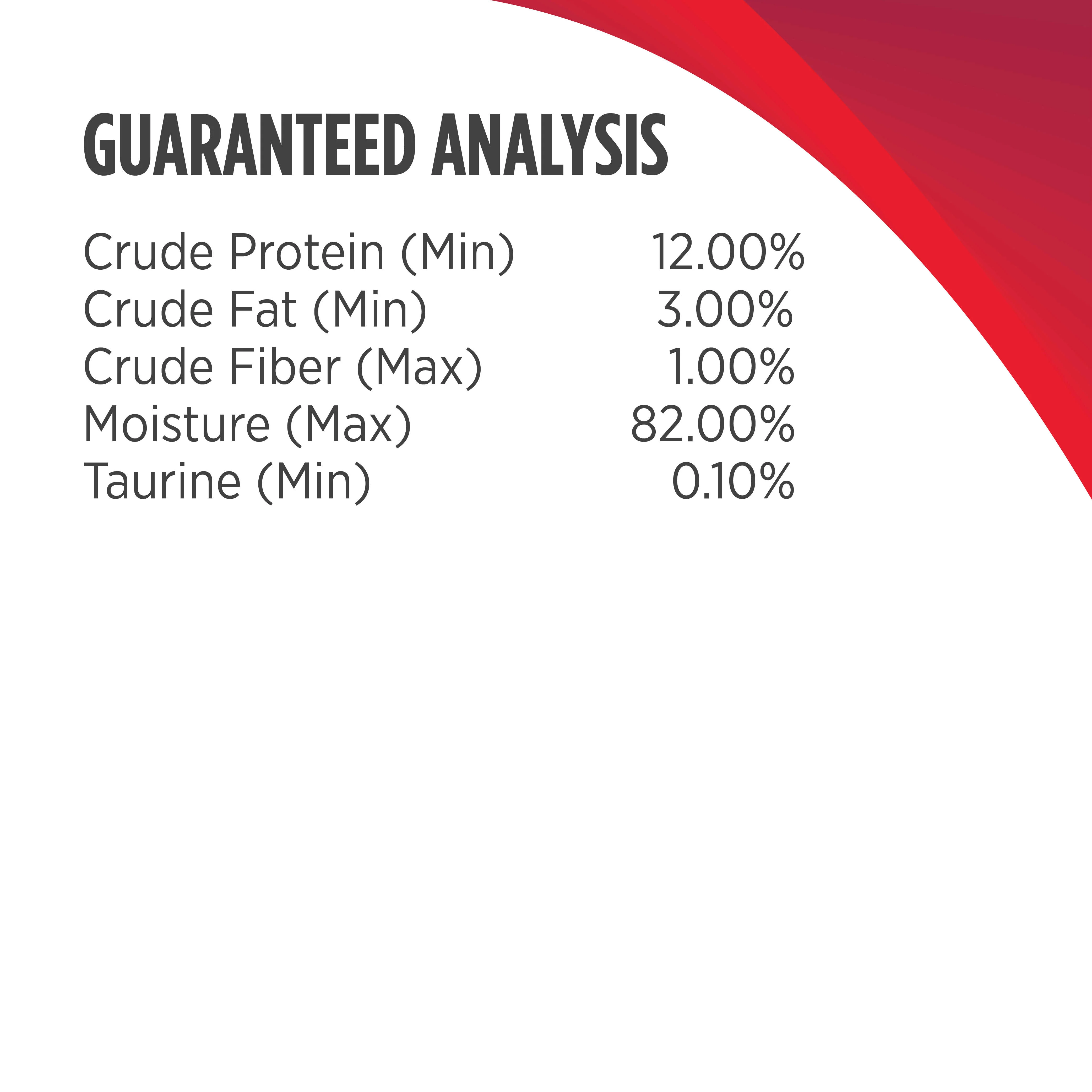 GUARANTEED ANALYSIS

| | |
|---|---|
| Crude Protein (Min) | 12.00% |
| Crude Fat (Min) | 3.00% |
| Crude Fiber (Max) | 1.00% |
| Moisture (Max) | 82.00% |
| Taurine (Min) | 0.10% |